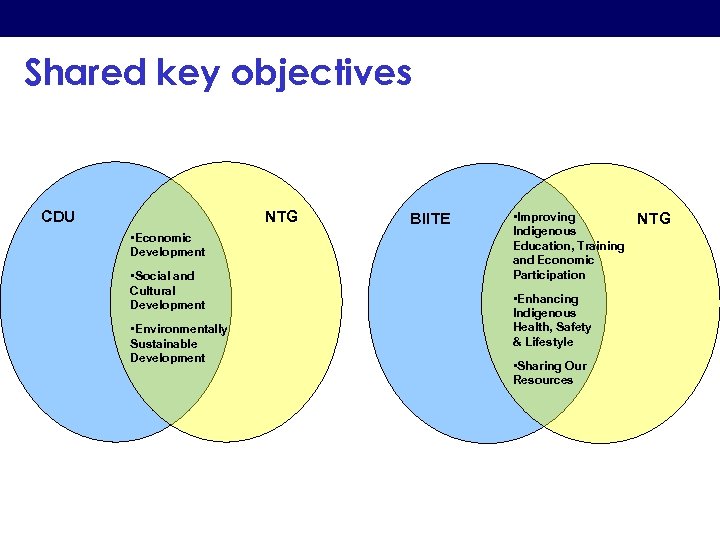 Shared key objectives

CDU

NTG

•Economic Development

•Social and Cultural Development

•Environmentally Sustainable Development

BIITE

NTG

•Improving Indigenous Education, Training and Economic Participation

•Enhancing Indigenous Health, Safety & Lifestyle

•Sharing Our Resources